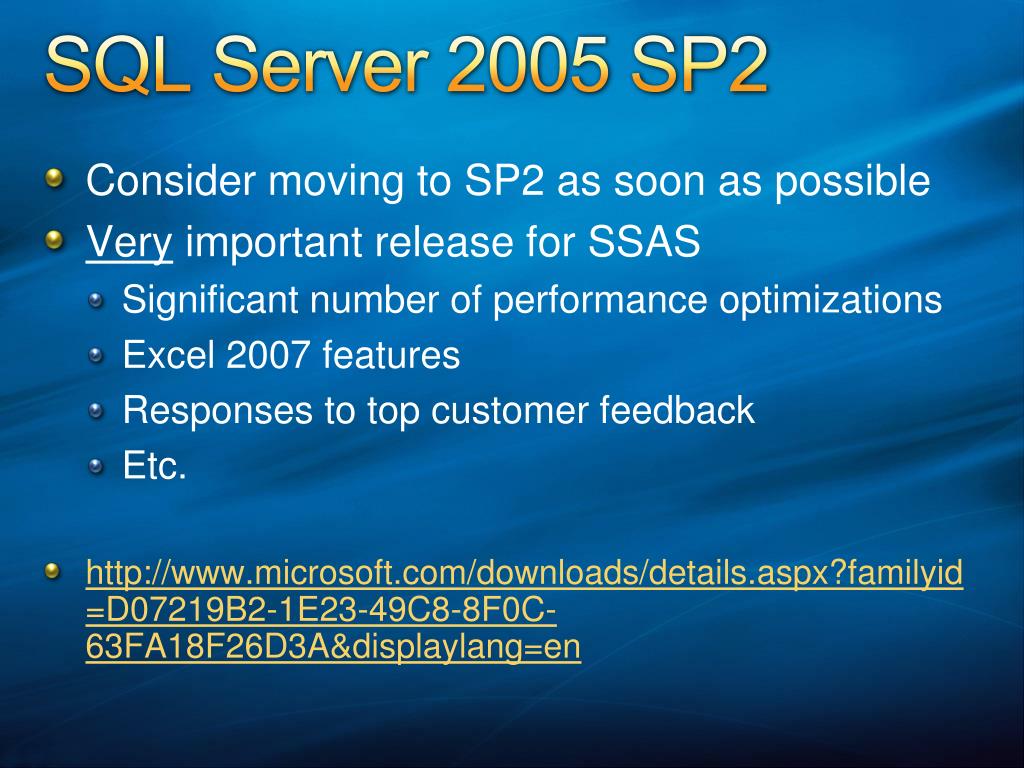 SQL Server 2005 SP2

Consider moving to SP2 as soon as possible

Very important release for SSAS

Significant number of performance optimizations

Excel 2007 features

Responses to top customer feedback

Etc.

http://www.microsoft.com/downloads/details.aspx?familyid=D07219B2-1E23-49C8-8F0C-63FA18F26D3A&displaylang=en